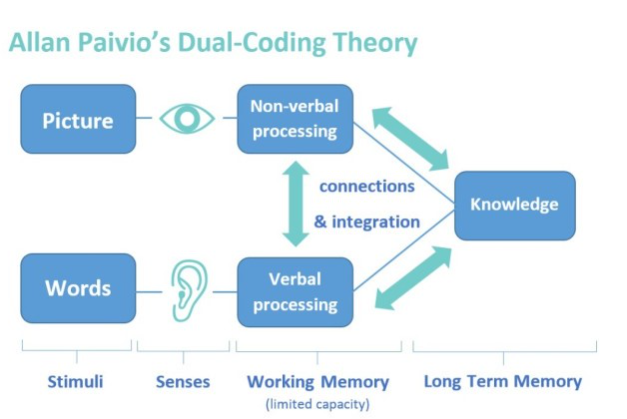 Allan Paivio's Dual-Coding Theory

Picture

Non-verbal processing

connections & integration

Knowledge

Words

Verbal processing

Stimuli

Senses

Working Memory
(limited capacity)

Long Term Memory